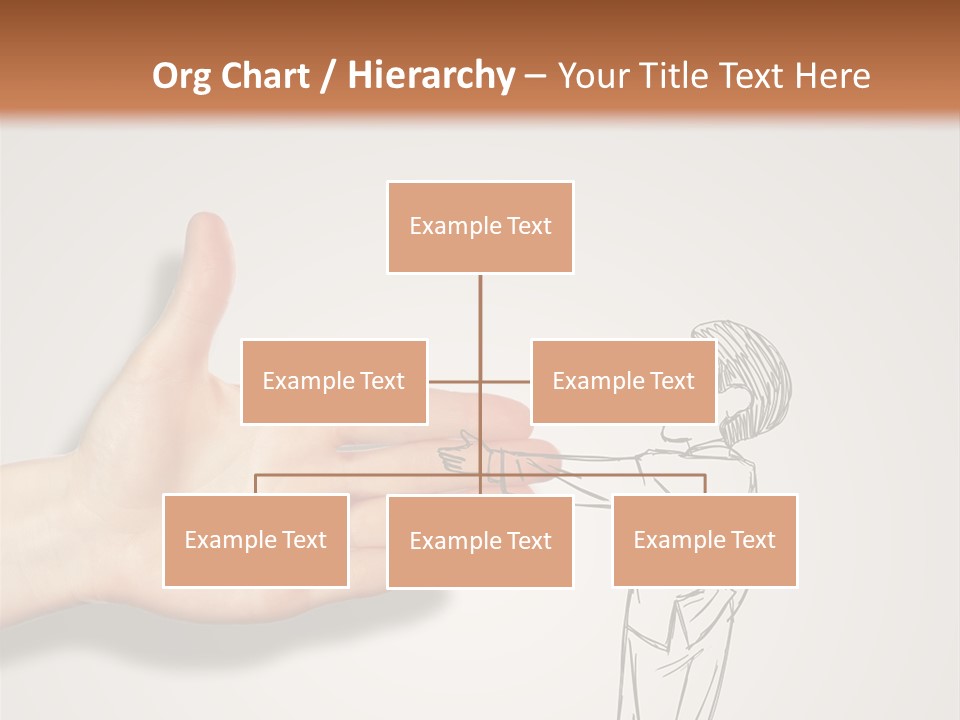 Org Chart / Hierarchy – Your Title Text Here

Example Text

Example Text

Example Text

Example Text

Example Text

Example Text